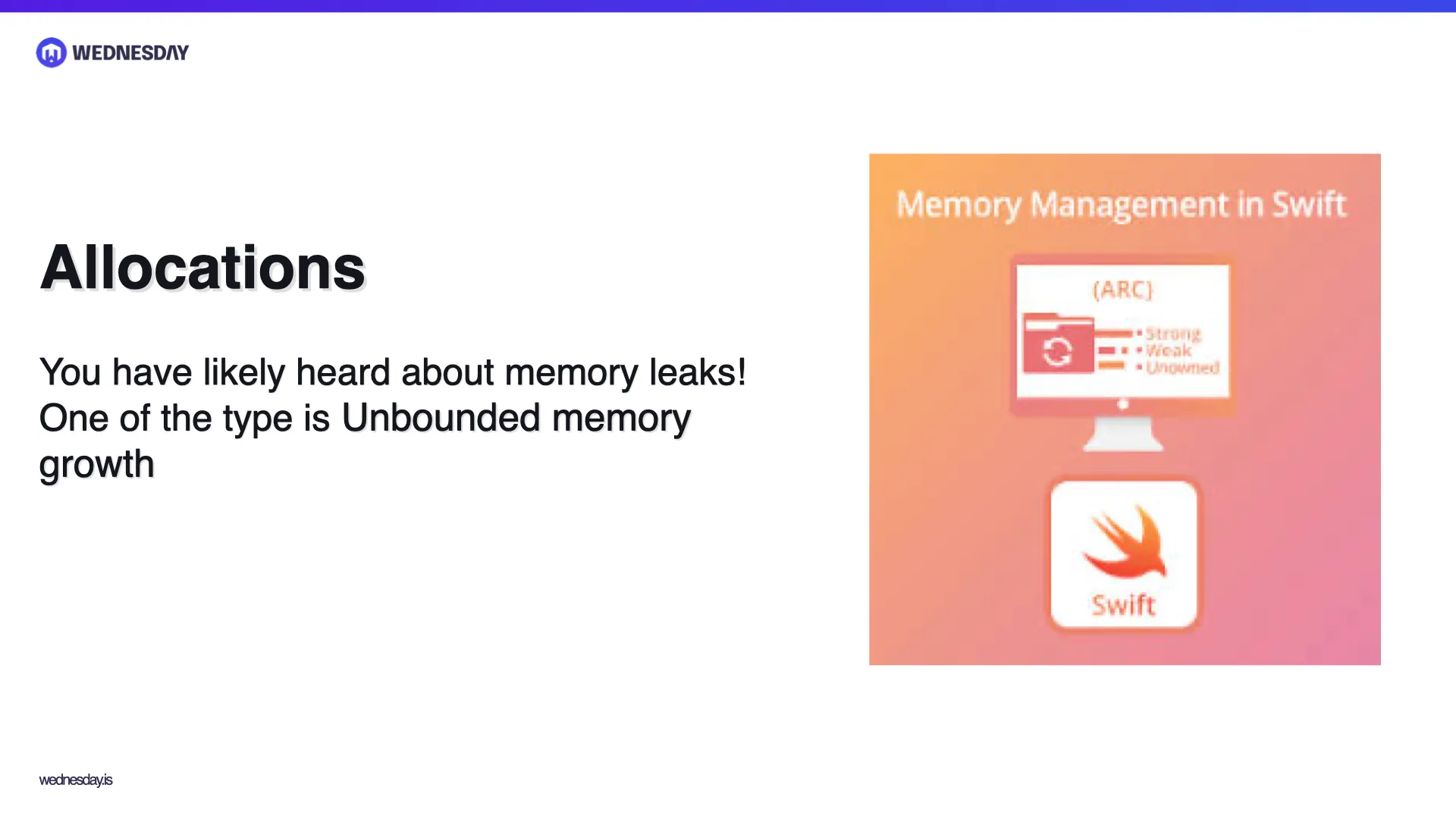 WEDNESDAY

Allocations

You have likely heard about memory leaks! One of the type is Unbounded memory growth

Memory Management in Swift

(ARC)

• Strong
• Weak
• Unowned

Swift

wednesday.is